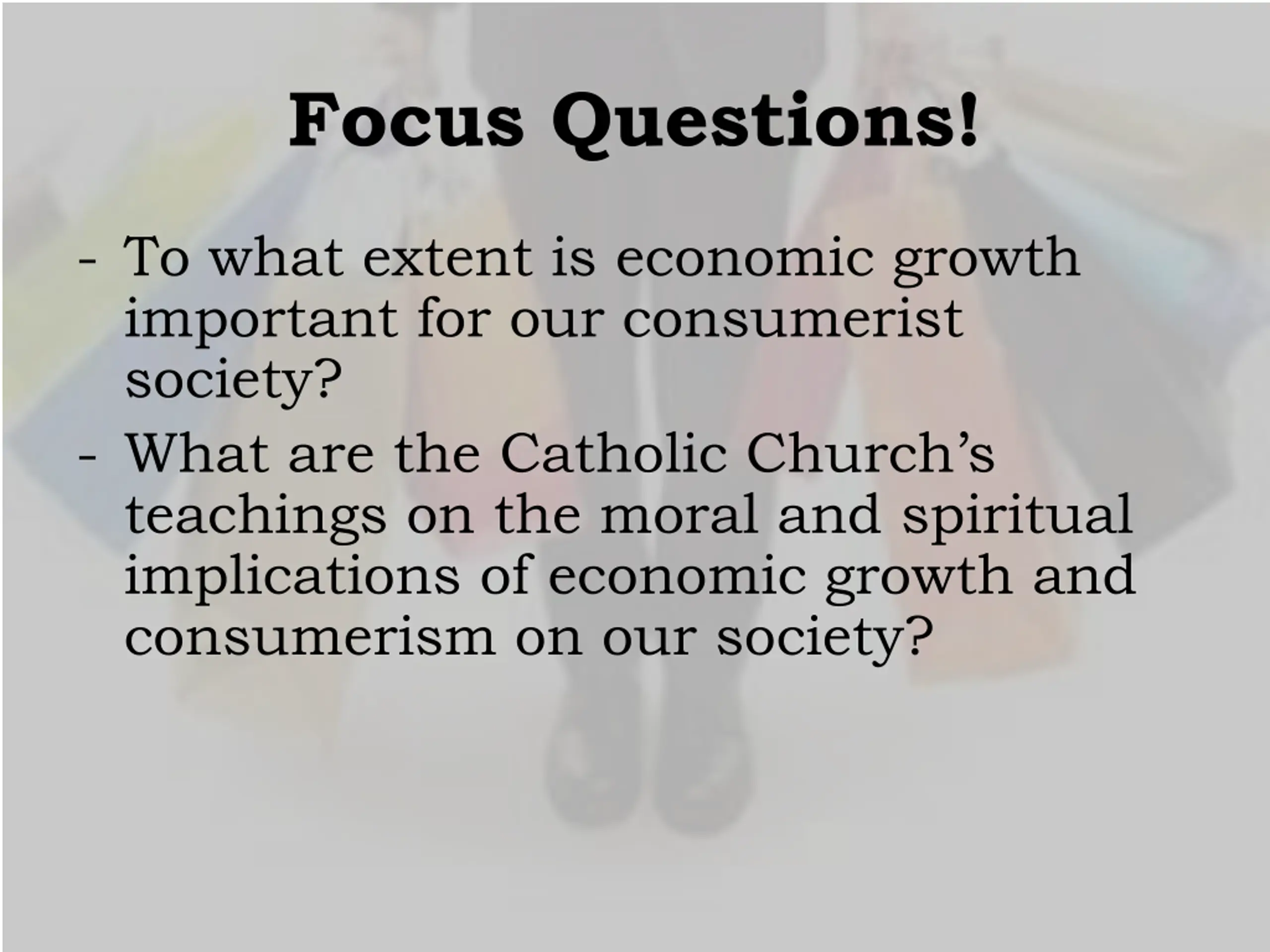 Focus Questions!

- To what extent is economic growth important for our consumerist society?
- What are the Catholic Church’s teachings on the moral and spiritual implications of economic growth and consumerism on our society?